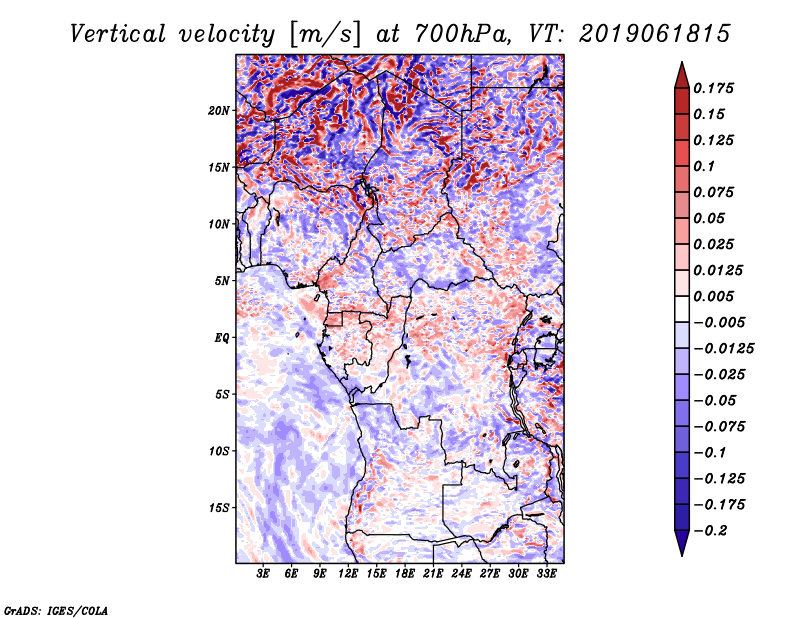 Vertical velocity [m/s] at 700hPa, VT: 2019061815

20N
15N
10N
5N
EQ
5S
10S
15S

3E 6E 9E 12E 15E 18E 21E 24E 27E 30E 33E

0.175
0.15
0.125
0.1
0.075
0.05
0.025
0.0125
0.005
−0.005
−0.0125
−0.025
−0.05
−0.075
−0.1
−0.125
−0.175
−0.2

GrADS: IGES/COLA